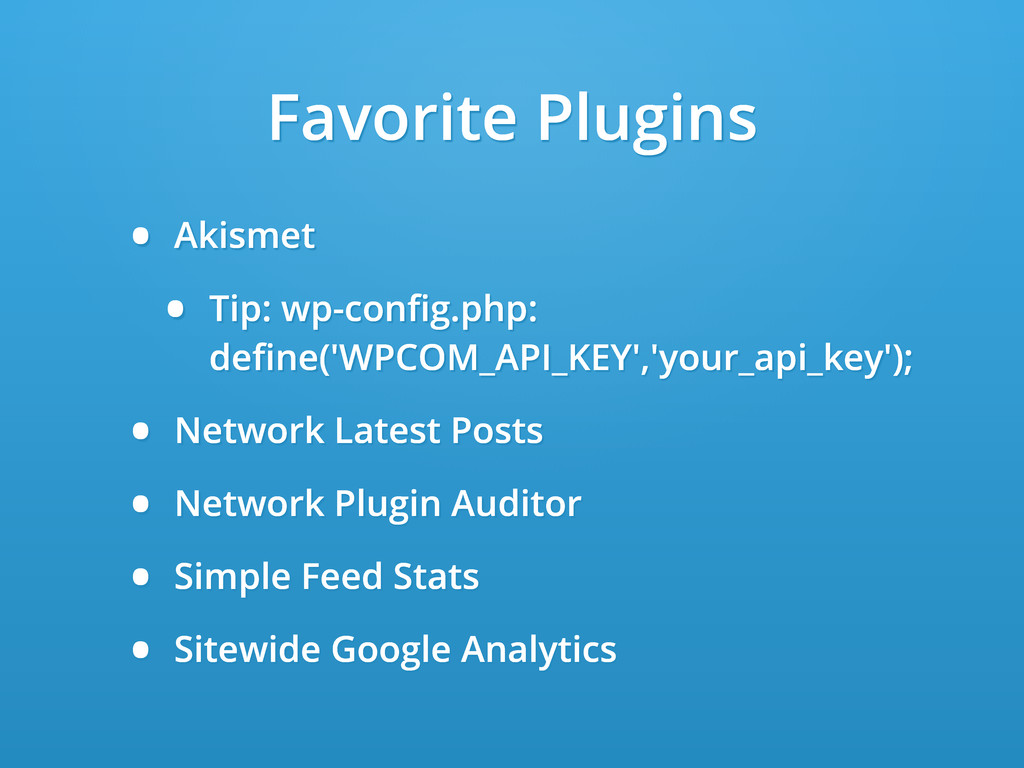 Favorite Plugins

- Akismet
  - Tip: wp-config.php: define('WPCOM_API_KEY','your_api_key');
- Network Latest Posts
- Network Plugin Auditor
- Simple Feed Stats
- Sitewide Google Analytics